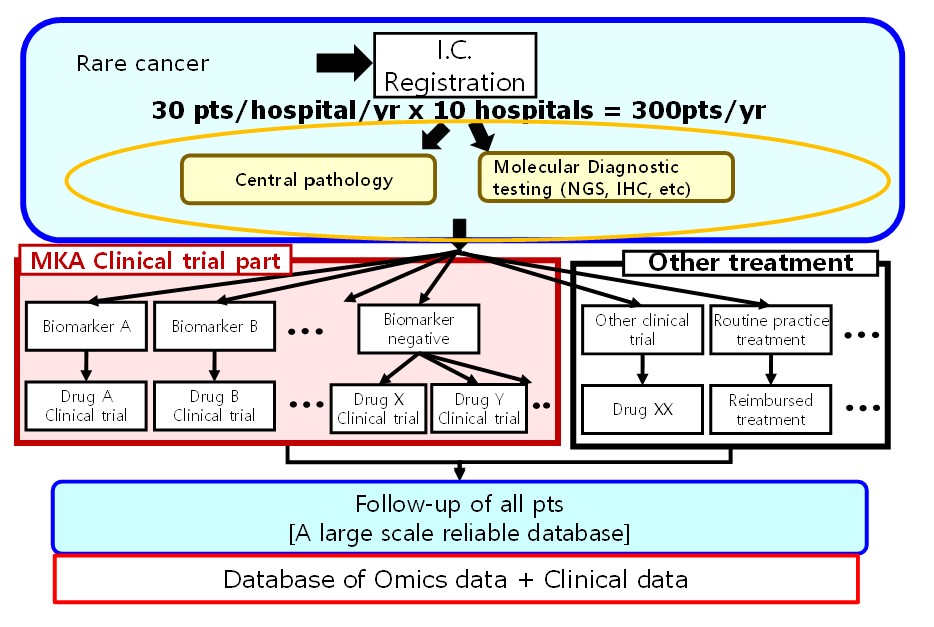 Rare cancer

I.C.
Registration

30 pts/hospital/yr x 10 hospitals = 300pts/yr

Central pathology

Molecular Diagnostic testing (NGS, IHC, etc)

MKA Clinical trial part

Biomarker A

Biomarker B

...

Biomarker negative

Drug A Clinical trial

Drug B Clinical trial

...

Drug X Clinical trial

Drug Y Clinical trial

..

Other treatment

Other clinical trial

Routine practice treatment

...

Drug XX

Reimbursed treatment

...

Follow-up of all pts
[A large scale reliable database]

Database of Omics data + Clinical data